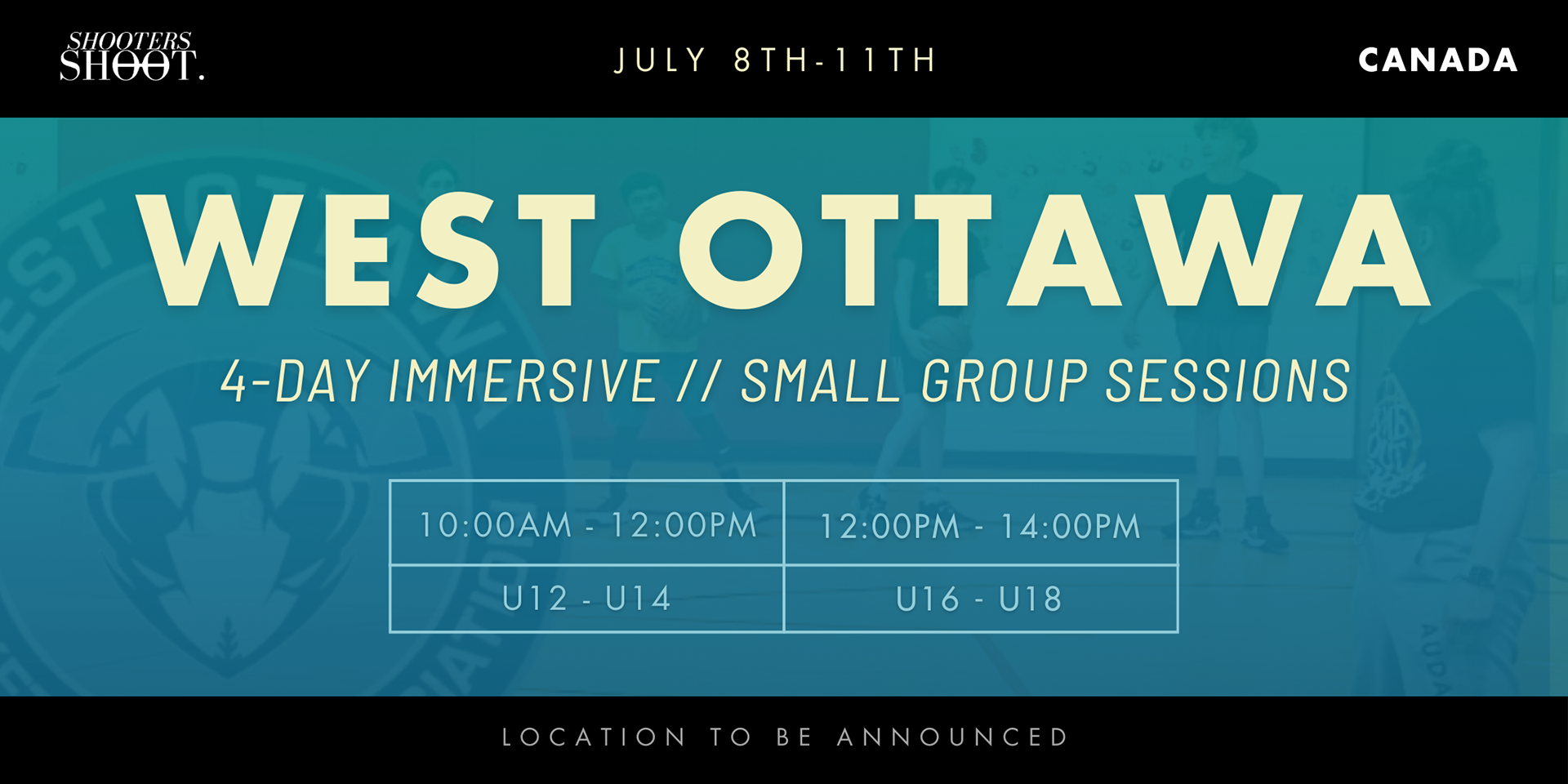 SHOOTERS SHOOT.

JULY 8TH-11TH

CANADA

WEST OTTAWA

4-DAY IMMERSIVE // SMALL GROUP SESSIONS

| 10:00AM - 12:00PM | 12:00PM - 14:00PM |
|---|---|
| U12 - U14 | U16 - U18 |

LOCATION TO BE ANNOUNCED